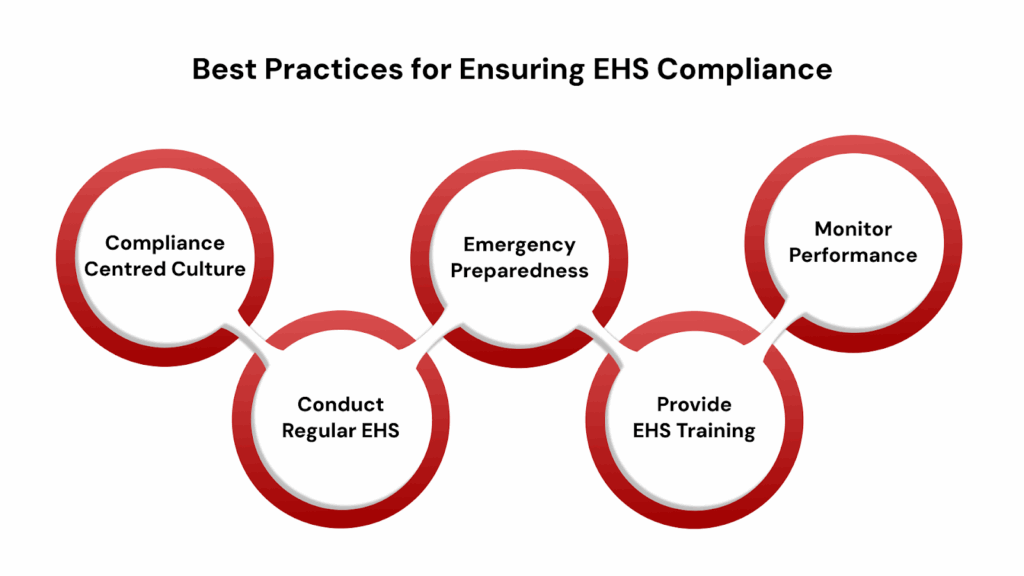 Best Practices for Ensuring EHS Compliance

Compliance Centred Culture

Conduct Regular EHS

Emergency Preparedness

Provide EHS Training

Monitor Performance